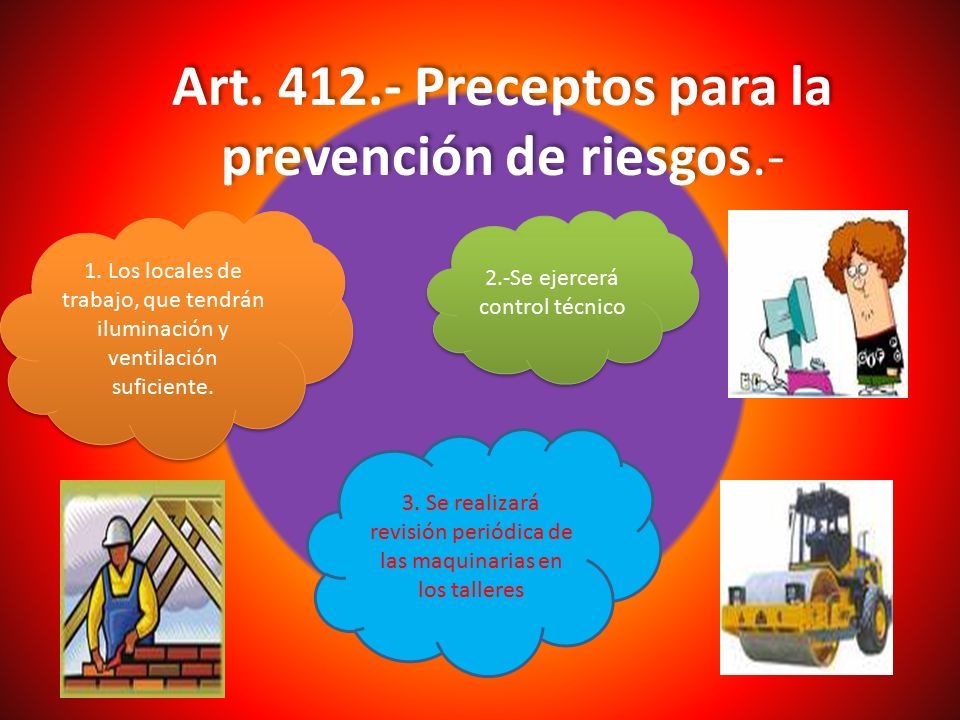 Art. 412.- Preceptos para la prevención de riesgos.-

1. Los locales de trabajo, que tendrán iluminación y ventilación suficiente.

2.-Se ejercerá control técnico

3. Se realizará revisión periódica de las maquinarias en los talleres